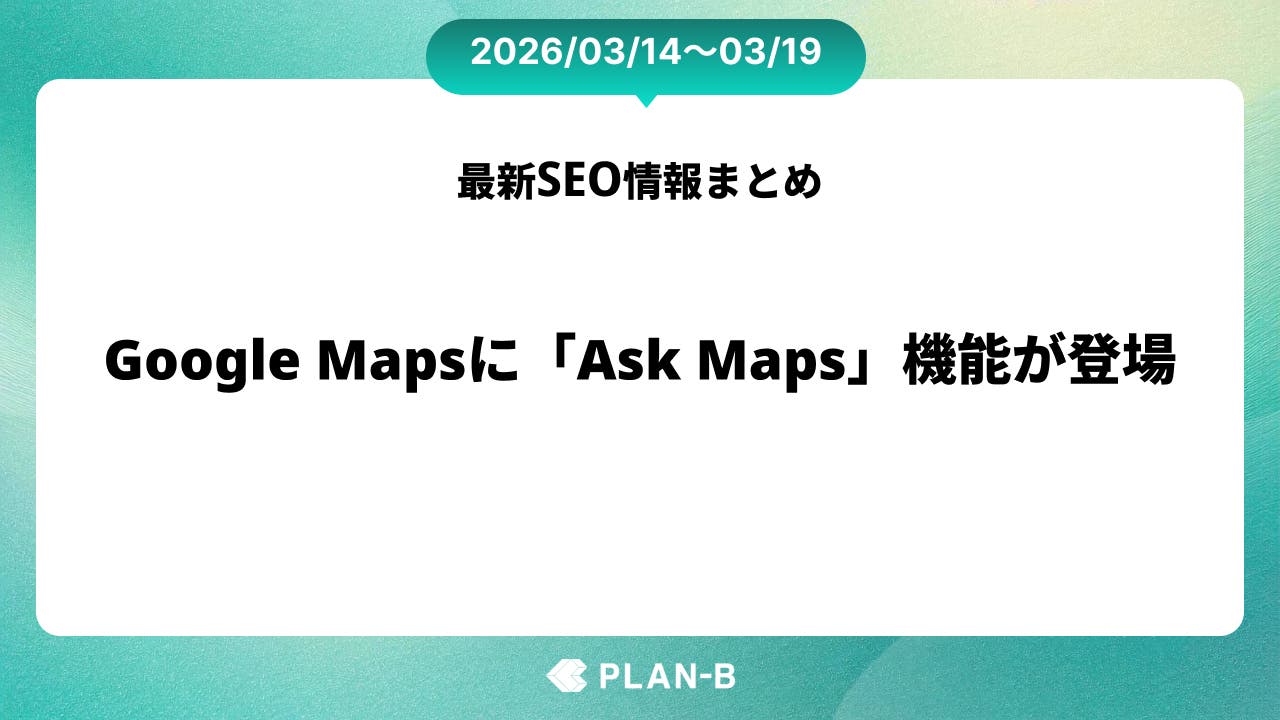 2026/03/14〜03/19

最新SEO情報まとめ

Google Mapsに「Ask Maps」機能が登場

PLAN-B